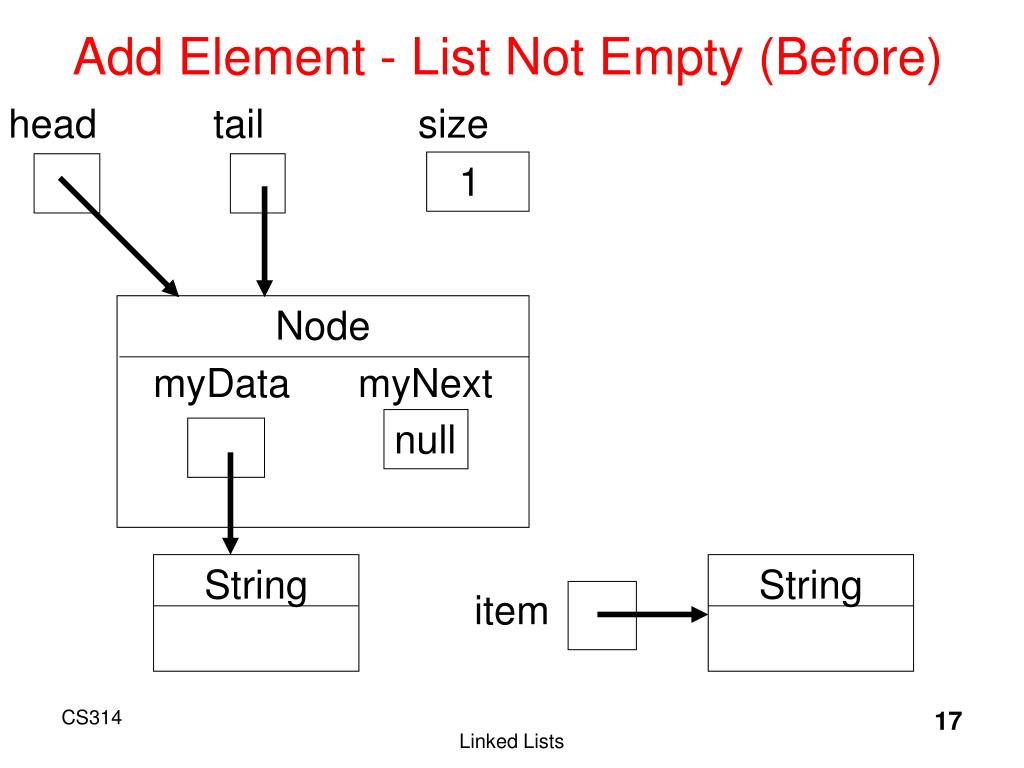 Add Element - List Not Empty (Before)

head

tail

size

1

Node

myData

myNext

null

String

item

String

CS314

Linked Lists

17